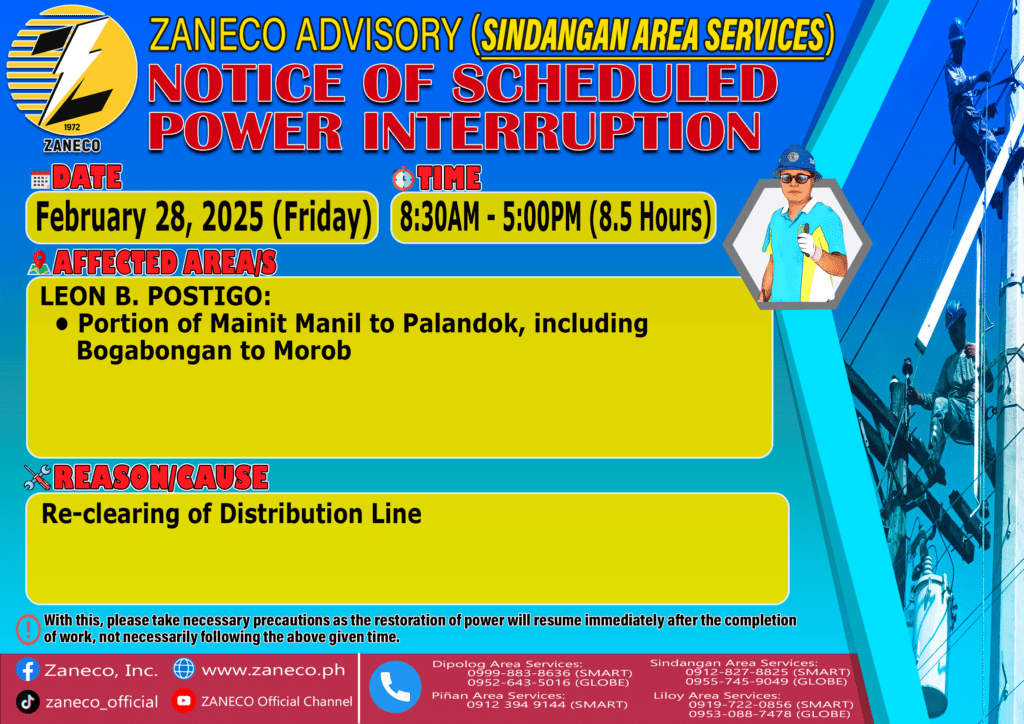 1972
ZANECO

ZANECO ADVISORY (SINDANGAN AREA SERVICES)
NOTICE OF SCHEDULED POWER INTERRUPTION

DATE
February 28, 2025 (Friday)

TIME
8:30AM - 5:00PM (8.5 Hours)

AFFECTED AREA/S
LEON B. POSTIGO:
• Portion of Mainit Manil to Palandok, including Bogabongan to Morob

REASON/CAUSE
Re-clearing of Distribution Line

With this, please take necessary precautions as the restoration of power will resume immediately after the completion of work, not necessarily following the above given time.

Zaneco, Inc.
www.zaneco.ph
zaneco_official
ZANECO Official Channel

Dipolog Area Services:
0999-883-8636 (SMART)
0952-643-5016 (GLOBE)
Piñan Area Services:
0912 394 9144 (SMART)
Sindangan Area Services:
0912-827-8825 (SMART)
0955-745-9049 (GLOBE)
Liloy Area Services:
0919-722-0856 (SMART)
0953-088-7478 (GLOBE)